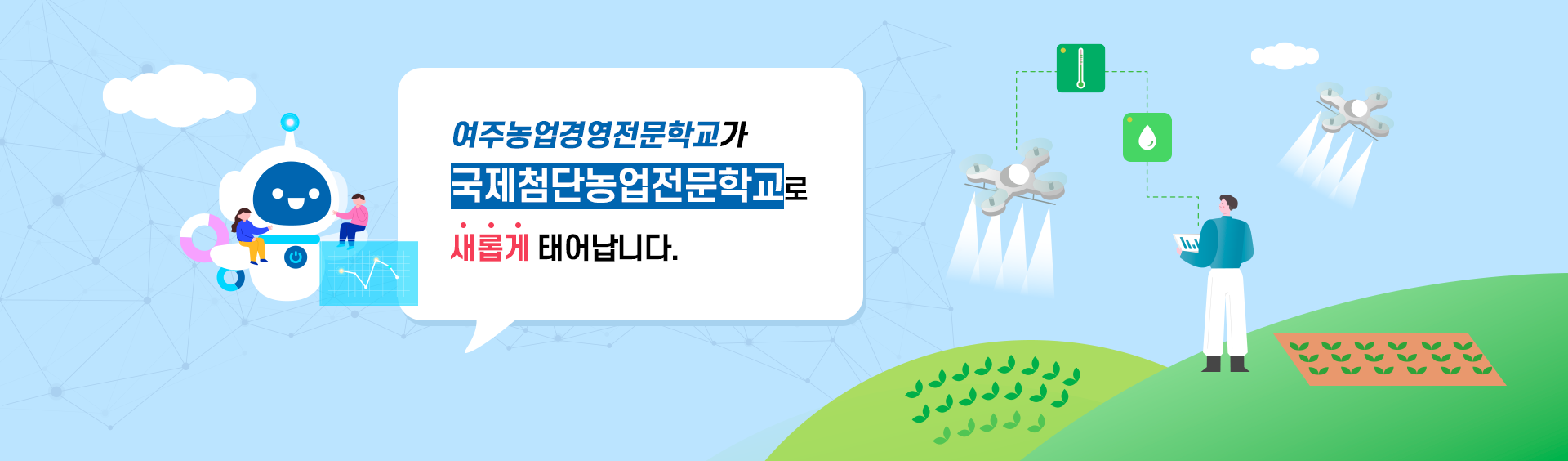 여주농업경영전문학교가

국제첨단농업전문학교로

새롭게 태어납니다.